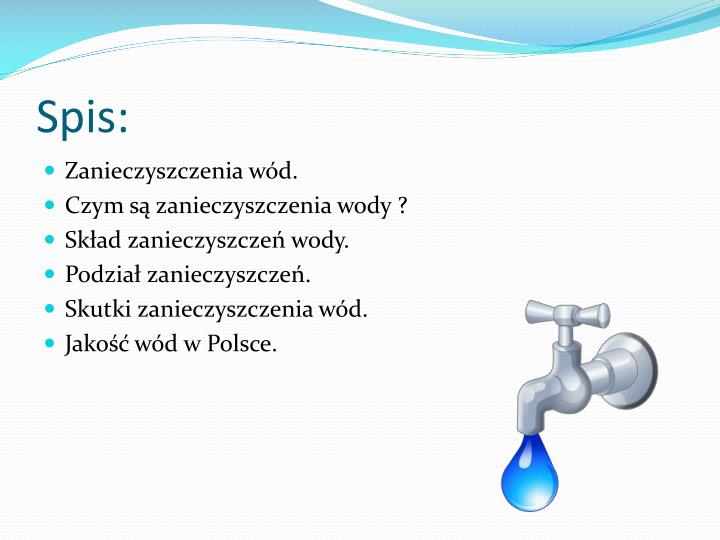 Spis:

- Zanieczyszczenia wód.
- Czym są zanieczyszczenia wody ?
- Skład zanieczyszczeń wody.
- Podział zanieczyszczeń.
- Skutki zanieczyszczenia wód.
- Jakość wód w Polsce.